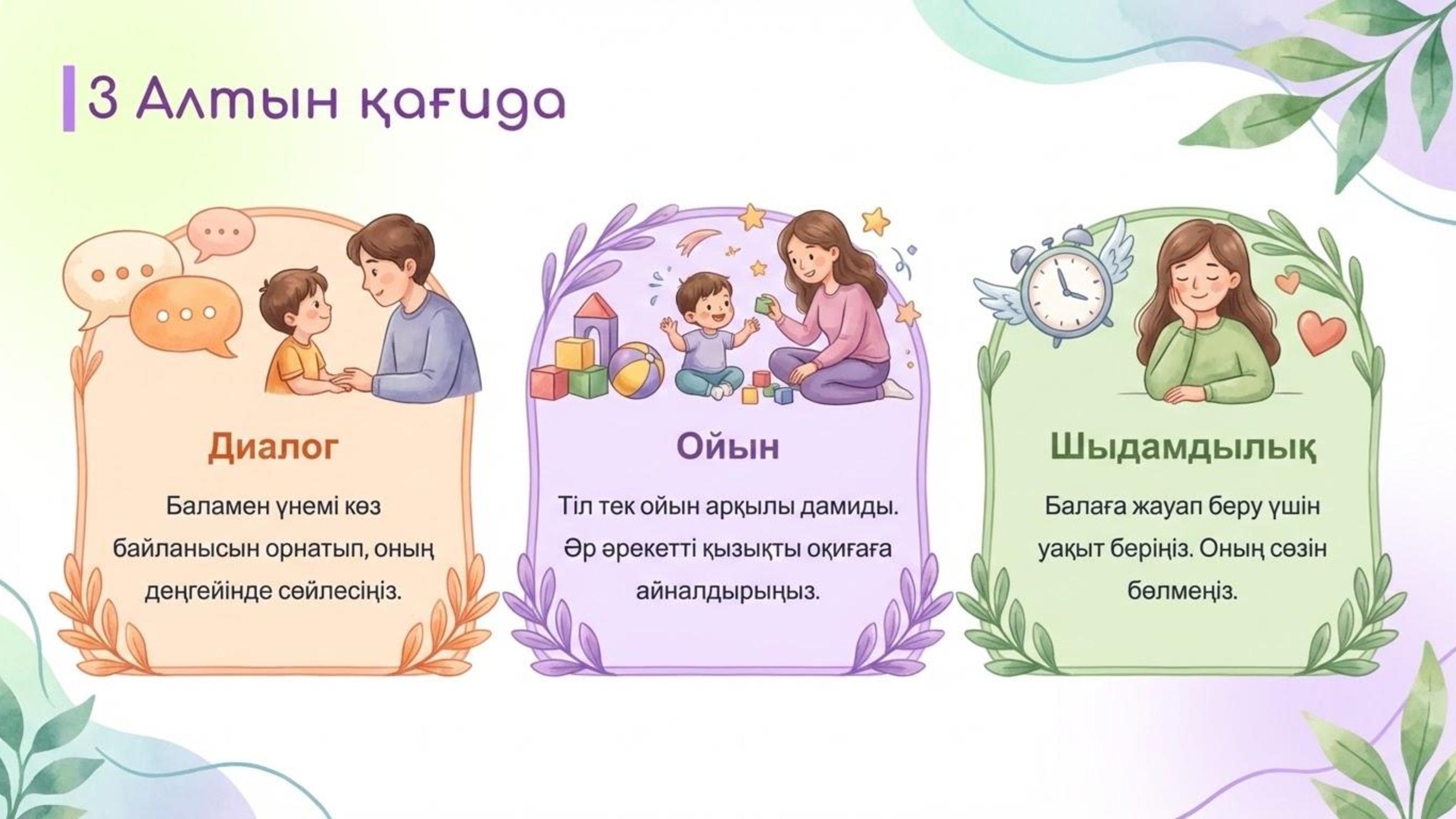 3 Алтын қағида

Диалог

Баламен үнемі көз байланысын орнатып, оның деңгейінде сөйлесіңіз.

Ойын

Тіл тек ойын арқылы дамиды. Әр әрекетті қызықты оқиғаға айналдырыңыз.

Шыдамдылық

Балаға жауап беру үшін уақыт беріңіз. Оның сөзін бөлмеңіз.